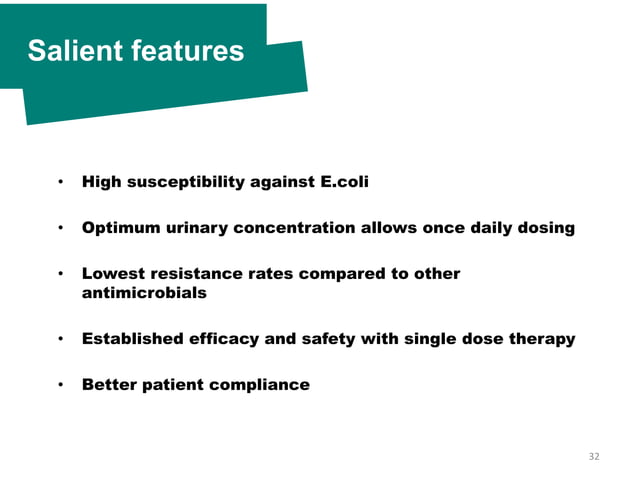 Salient features

• High susceptibility against E.coli

• Optimum urinary concentration allows once daily dosing

• Lowest resistance rates compared to other antimicrobials

• Established efficacy and safety with single dose therapy

• Better patient compliance

32